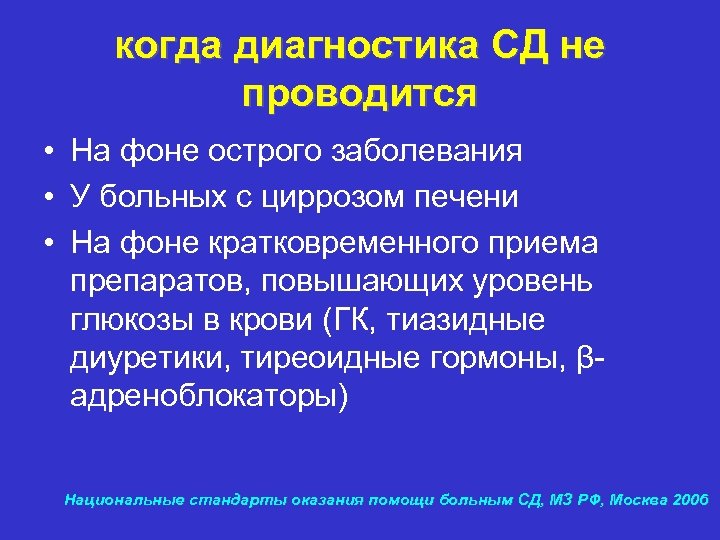 когда диагностика СД не проводится

• На фоне острого заболевания
• У больных с циррозом печени
• На фоне кратковременного приема препаратов, повышающих уровень глюкозы в крови (ГК, тиазидные диуретики, тиреоидные гормоны, β-адреноблокаторы)

Национальные стандарты оказания помощи больным СД, МЗ РФ, Москва 2006